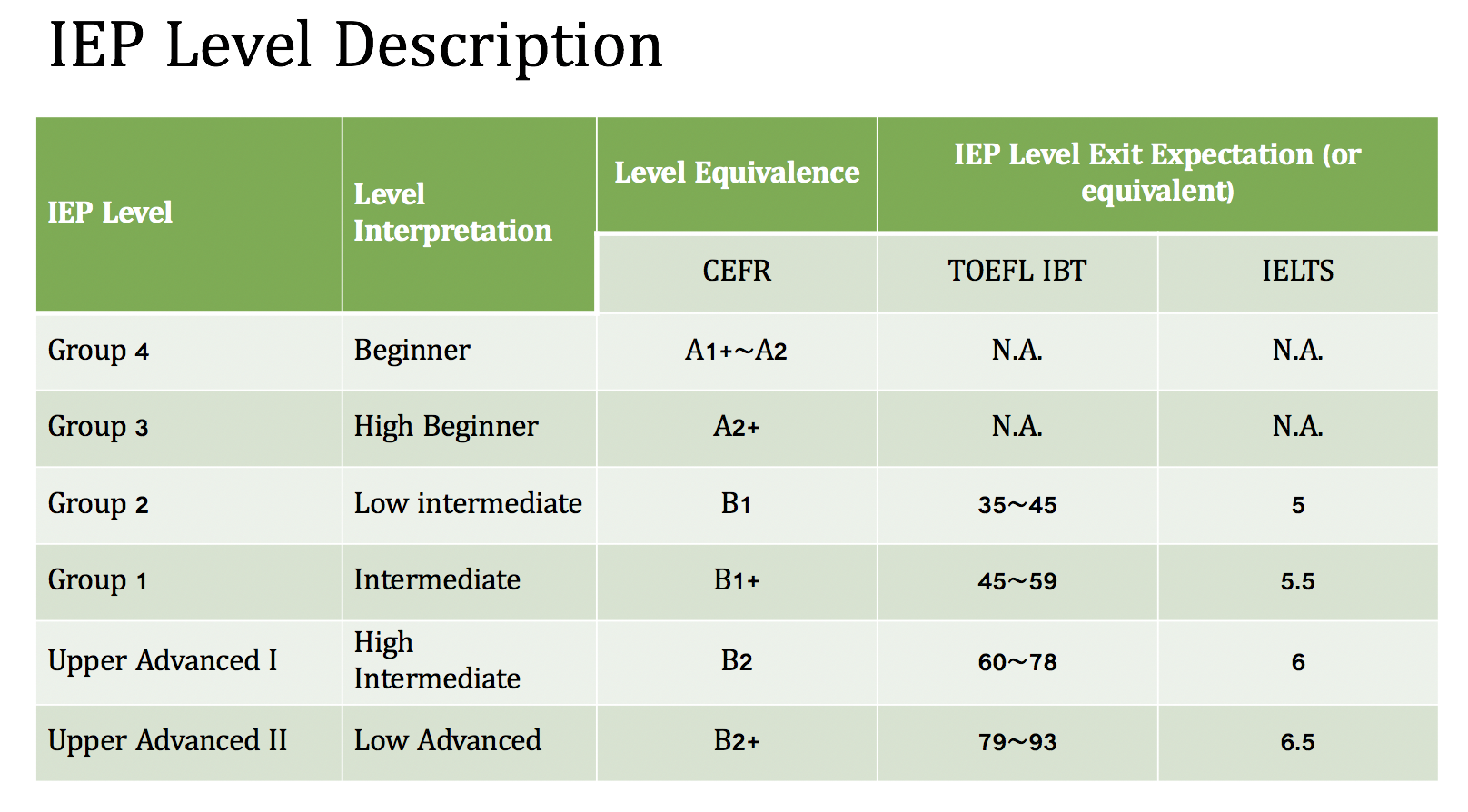 IEP Level Description

| IEP Level | Level Interpretation | Level Equivalence | IEP Level Exit Expectation (or equivalent) | |
|---|---|---|---|---|
| | | CEFR | TOEFL IBT | IELTS |
| Group 4 | Beginner | A1+~A2 | N.A. | N.A. |
| Group 3 | High Beginner | A2+ | N.A. | N.A. |
| Group 2 | Low intermediate | B1 | 35~45 | 5 |
| Group 1 | Intermediate | B1+ | 45~59 | 5.5 |
| Upper Advanced I | High Intermediate | B2 | 60~78 | 6 |
| Upper Advanced II | Low Advanced | B2+ | 79~93 | 6.5 |